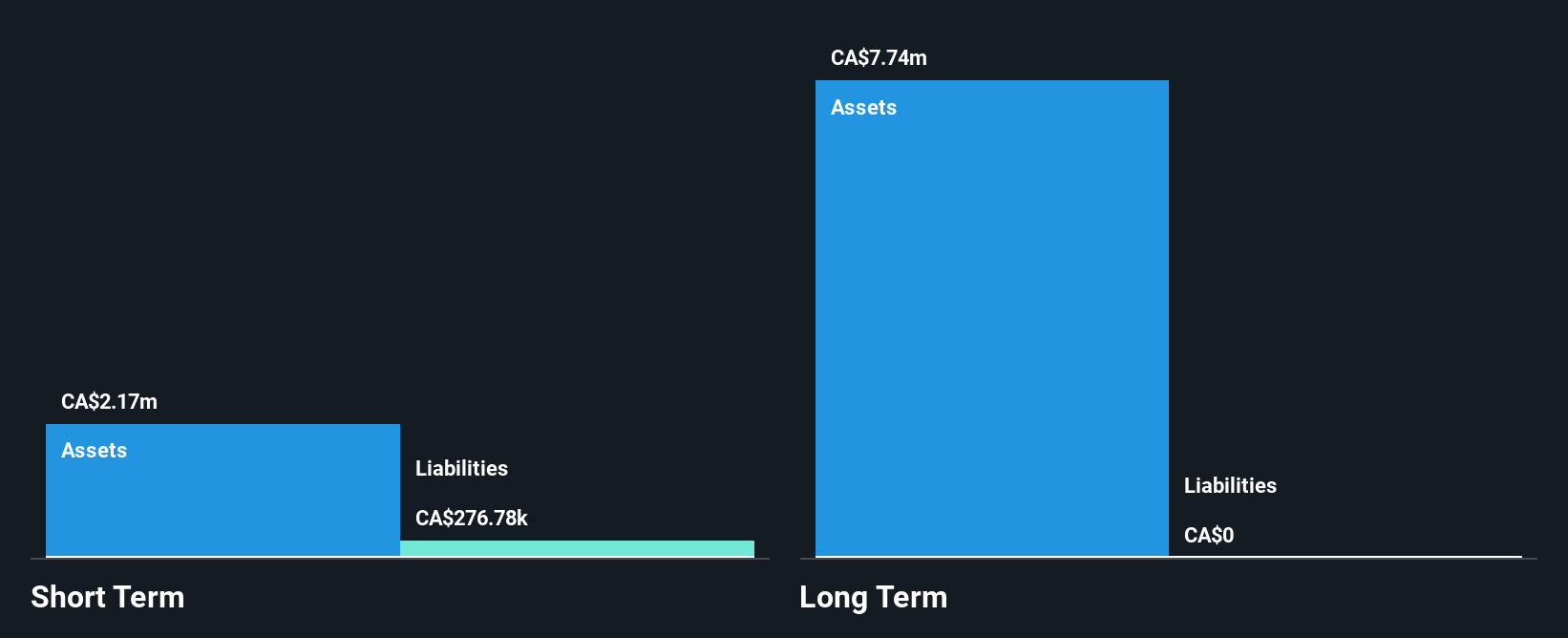 CA$2.17m
Assets
Liabilities
CA$276.78k
Short Term

CA$7.74m
Assets
Liabilities
CA$0
Long Term